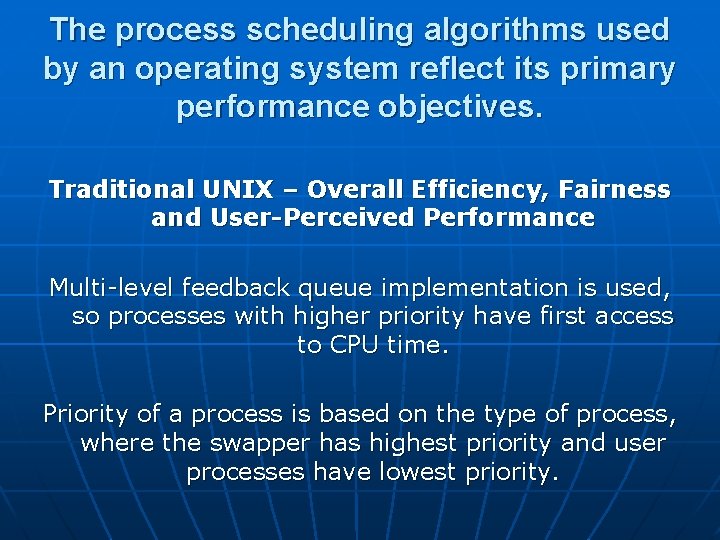 The process scheduling algorithms used by an operating system reflect its primary performance objectives.

Traditional UNIX – Overall Efficiency, Fairness and User-Perceived Performance

Multi-level feedback queue implementation is used, so processes with higher priority have first access to CPU time.

Priority of a process is based on the type of process, where the swapper has highest priority and user processes have lowest priority.